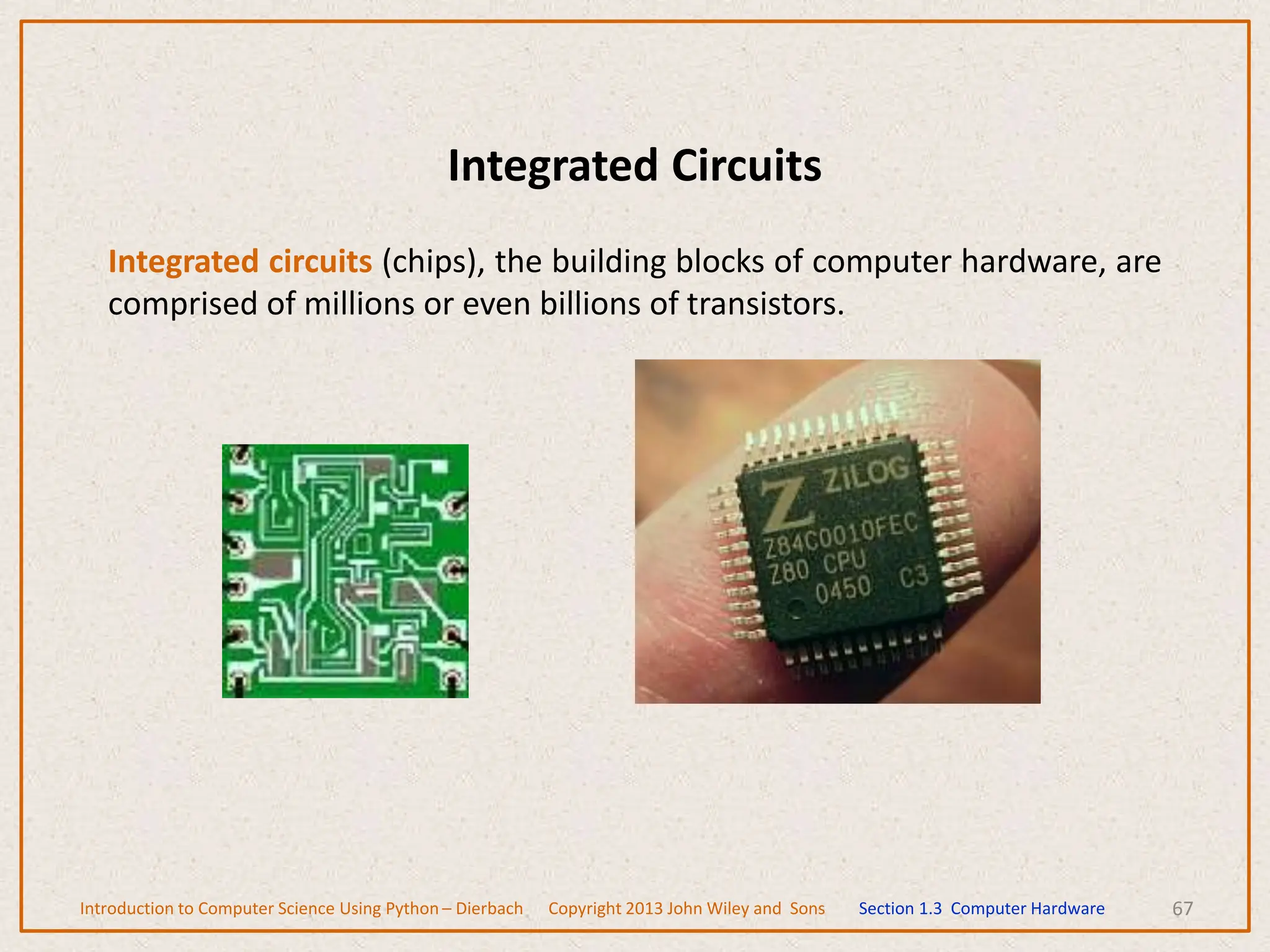 Integrated Circuits

Integrated circuits (chips), the building blocks of computer hardware, are comprised of millions or even billions of transistors.

Z ZiLOG
Z84C0010FEC
Z80 CPU
0450 C3

Introduction to Computer Science Using Python – Dierbach Copyright 2013 John Wiley and Sons Section 1.3 Computer Hardware 67